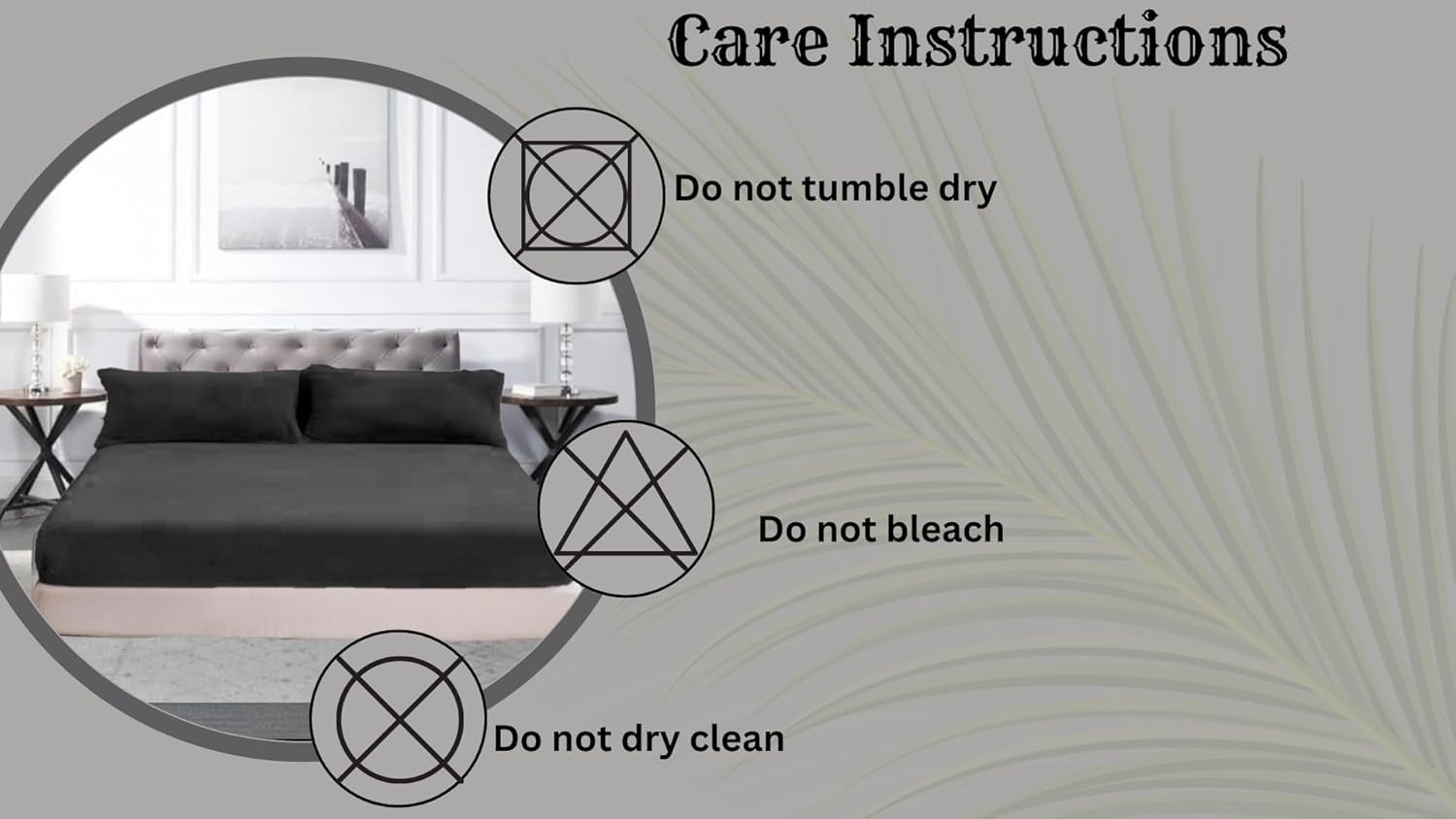 Care Instructions

Do not tumble dry

Do not bleach

Do not dry clean